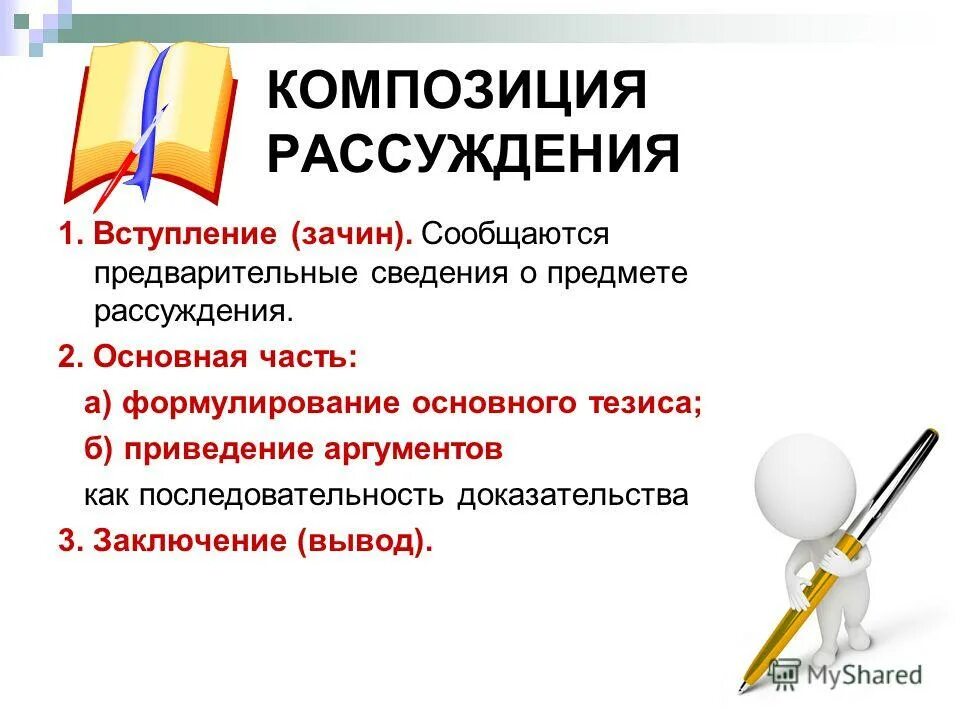 КОМПОЗИЦИЯ РАССУЖДЕНИЯ

1. Вступление (зачин). Сообщаются предварительные сведения о предмете рассуждения.

2. Основная часть:

а) формулирование основного тезиса;

б) приведение аргументов

как последовательность доказательства

3. Заключение (вывод).

MyShared